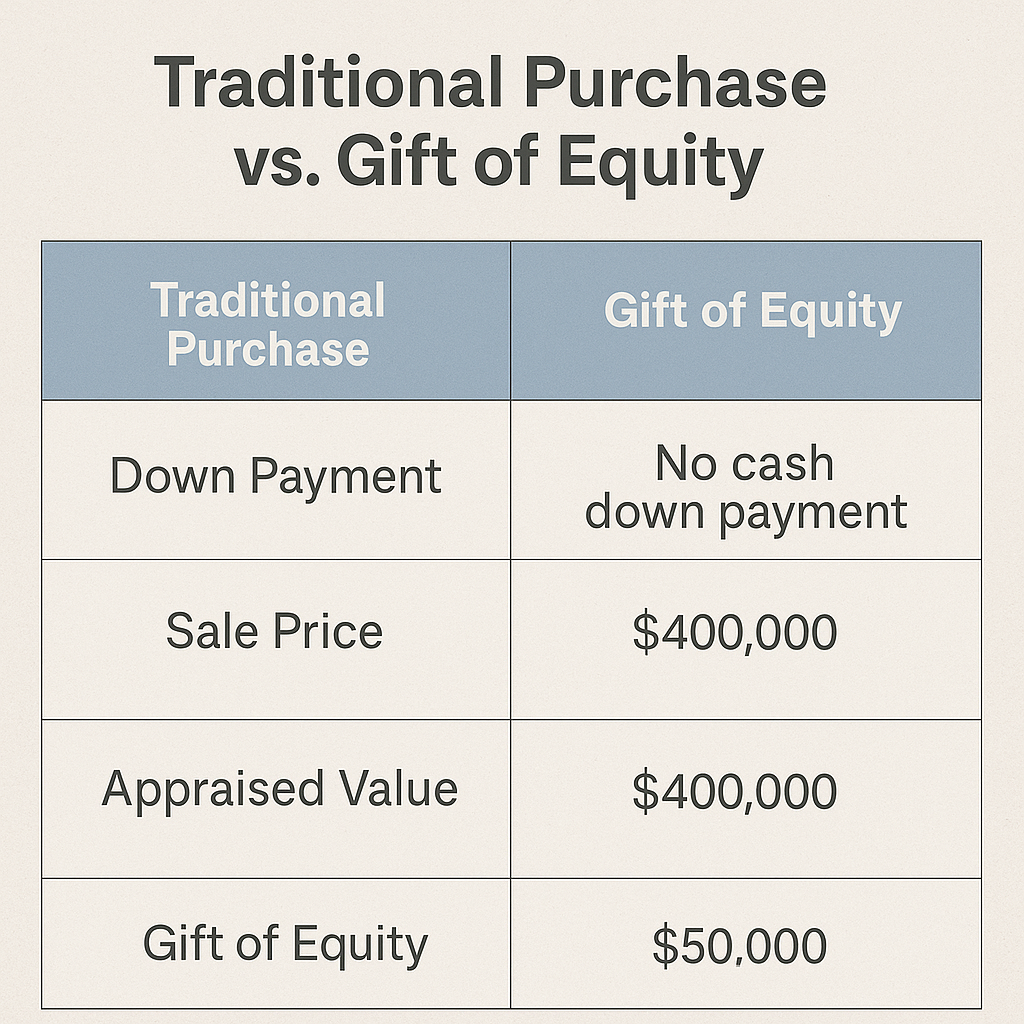 Traditional Purchase vs. Gift of Equity

| Traditional Purchase | Gift of Equity |
|---|---|
| Down Payment | No cash down payment |
| Sale Price | \$400,000 |
| Appraised Value | \$400,000 |
| Gift of Equity | \$50,000 |